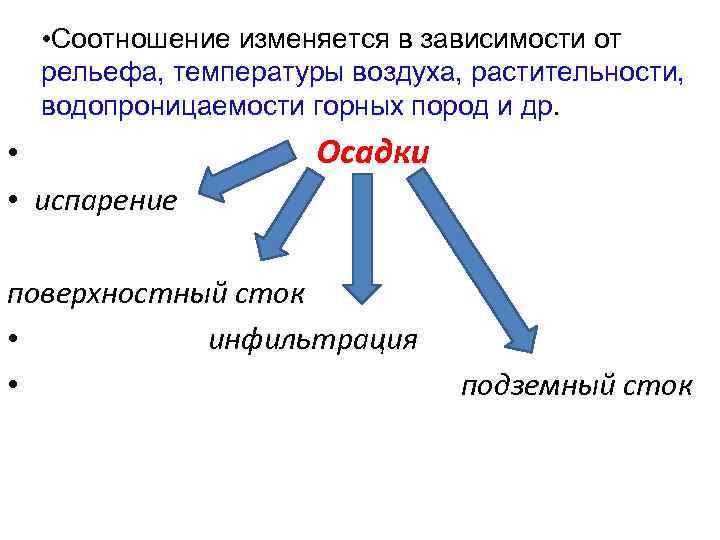 •Соотношение изменяется в зависимости от рельефа, температуры воздуха, растительности, водопроницаемости горных пород и др.

• Осадки

• испарение

поверхностный сток

• инфильтрация

• подземный сток